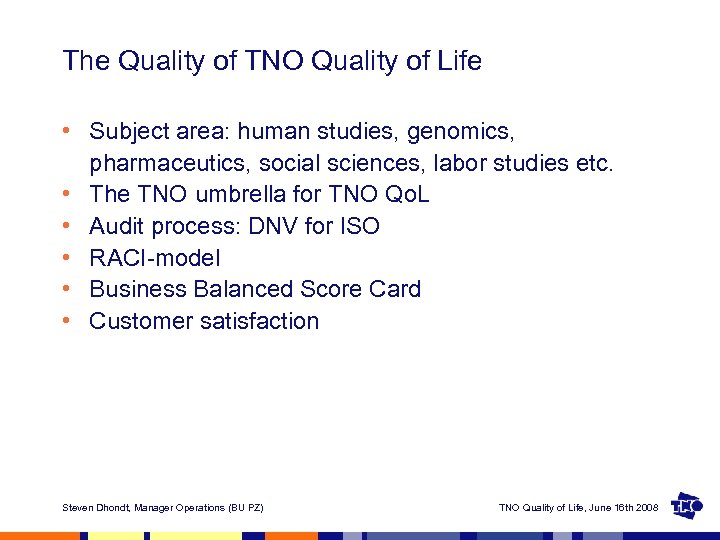 The Quality of TNO Quality of Life

• Subject area: human studies, genomics, pharmaceutics, social sciences, labor studies etc.
• The TNO umbrella for TNO QoL
• Audit process: DNV for ISO
• RACI-model
• Business Balanced Score Card
• Customer satisfaction

Steven Dhondt, Manager Operations (BU PZ)

TNO Quality of Life, June 16th 2008

TNO